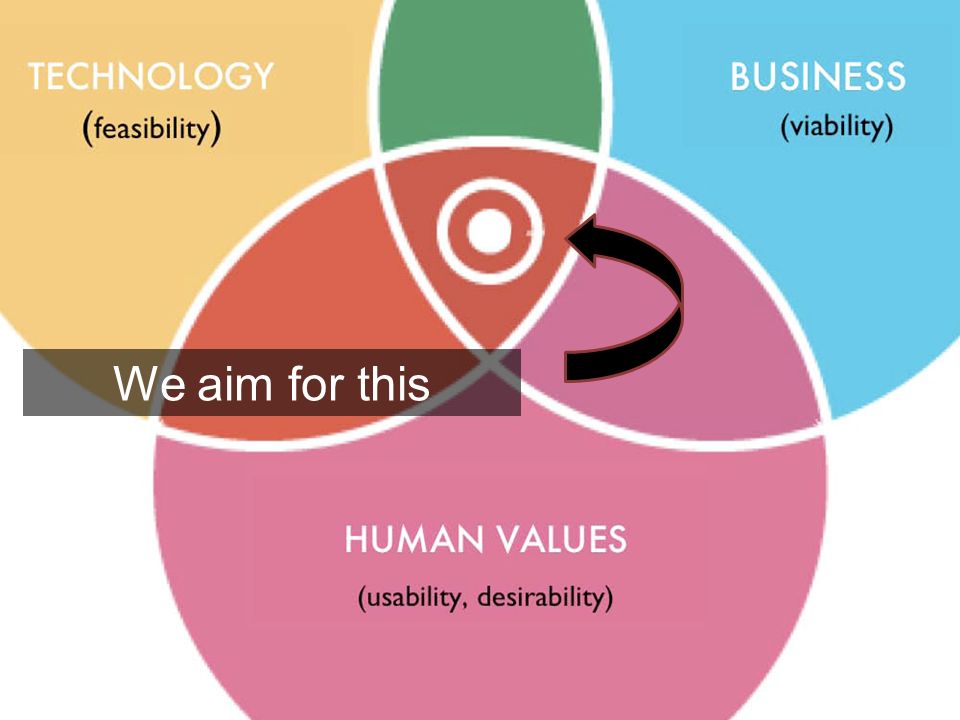 TECHNOLOGY
(feasibility)

BUSINESS
(viability)

We aim for this

HUMAN VALUES
(usability, desirability)